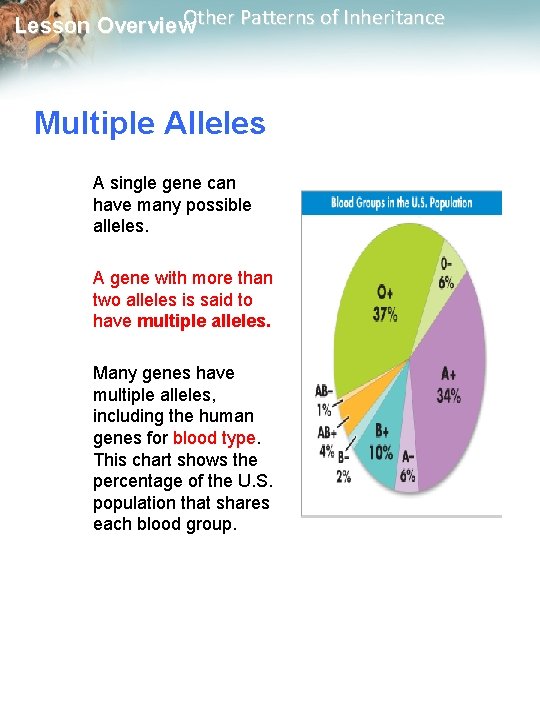 Lesson Overview Other Patterns of Inheritance

Multiple Alleles

A single gene can have many possible alleles.

A gene with more than two alleles is said to have multiple alleles.

Many genes have multiple alleles, including the human genes for blood type. This chart shows the percentage of the U.S. population that shares each blood group.

Blood Groups in the U.S. Population

O+ 37%

O- 6%

A+ 34%

A- 6%

B+ 10%

B- 2%

AB+ 4%

AB- 1%